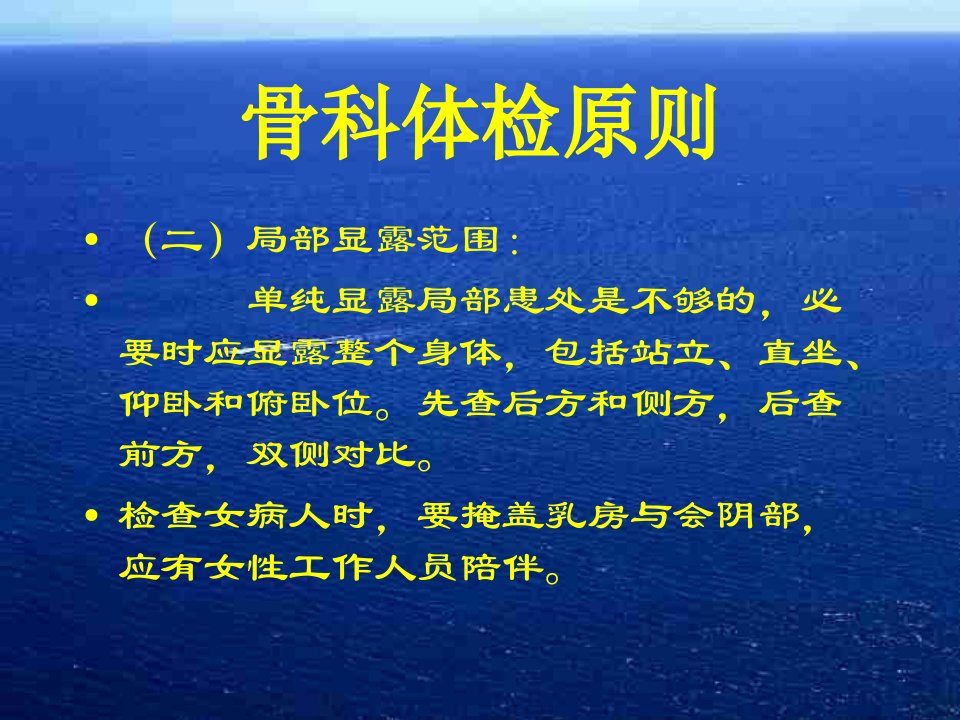 骨科体检原则

• （二）局部显露范围：

• 单纯显露局部患处是不够的，必要时应显露整个身体，包括站立、直坐、仰卧和俯卧位。先查后方和侧方，后查前方，双侧对比。

• 检查女病人时，要掩盖乳房与会阴部，应有女性工作人员陪伴。